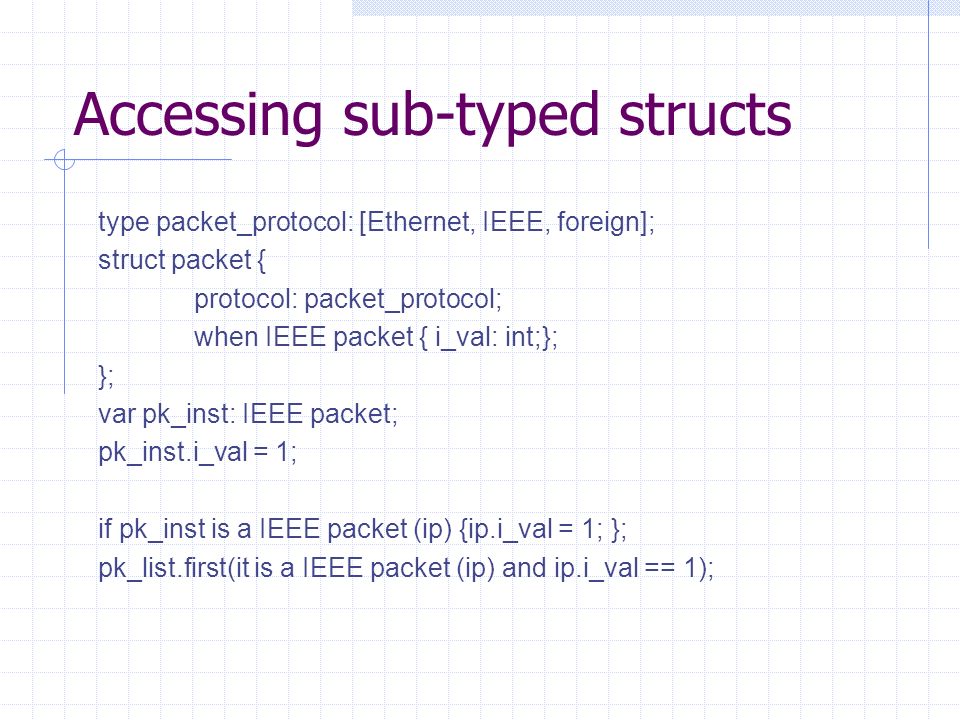 Accessing sub-typed structs

type packet_protocol: [Ethernet, IEEE, foreign];
struct packet {
protocol: packet_protocol;
when IEEE packet { i_val: int;};
};
var pk_inst: IEEE packet;
pk_inst.i_val = 1;

if pk_inst is a IEEE packet (ip) {ip.i_val = 1; };
pk_list.first(it is a IEEE packet (ip) and ip.i_val == 1);